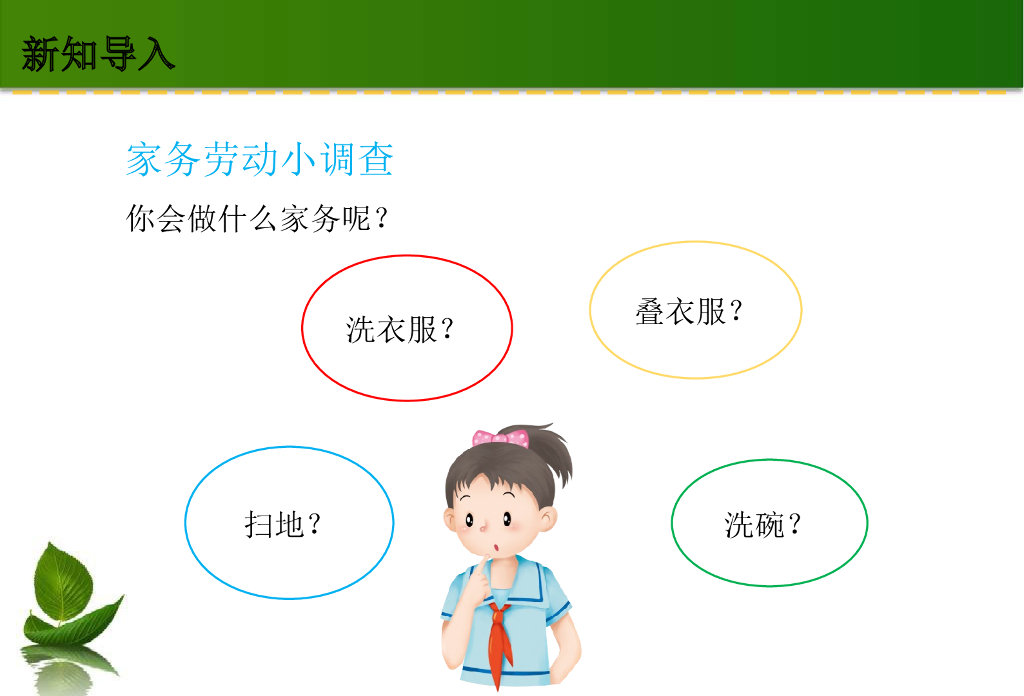 新知导入

家务劳动小调查

你会做什么家务呢？

洗衣服？

叠衣服？

扫地？

洗碗？